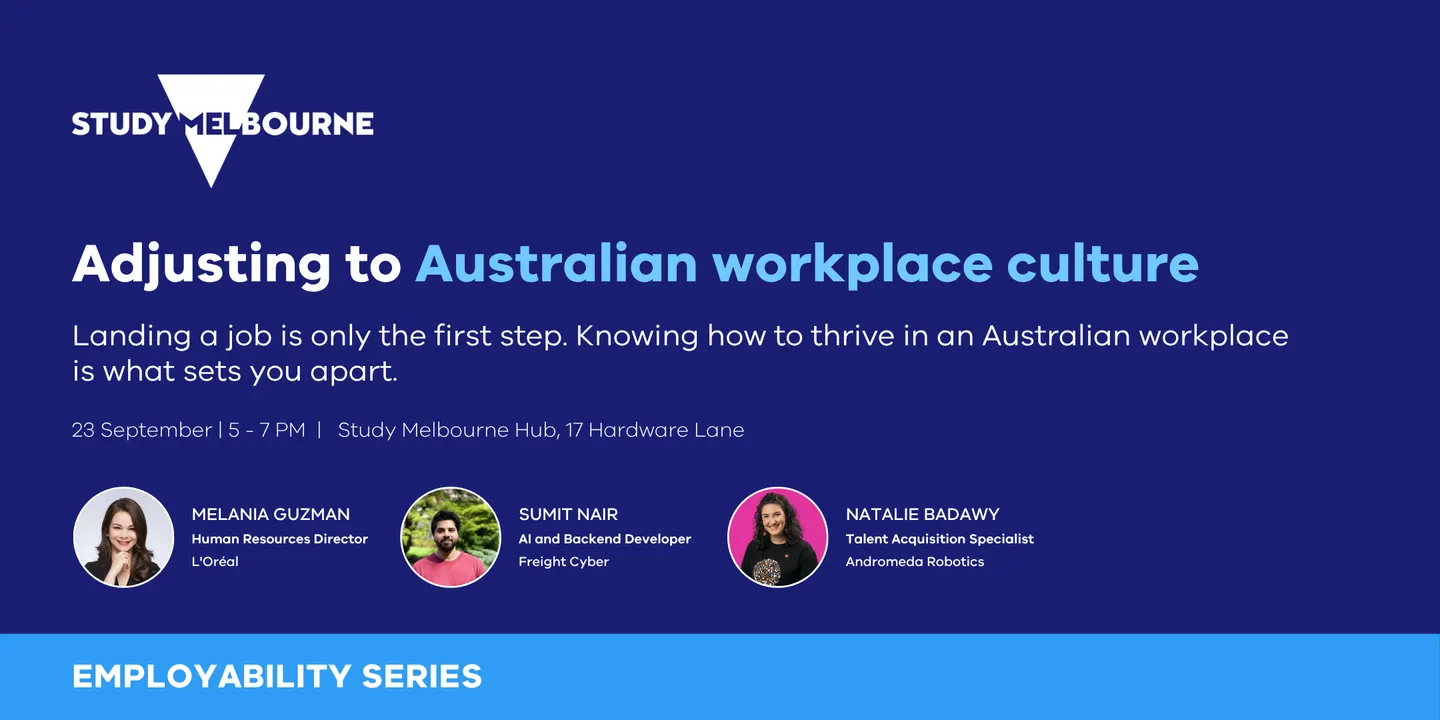 STUDY MELBOURNE

Adjusting to Australian workplace culture

Landing a job is only the first step. Knowing how to thrive in an Australian workplace is what sets you apart.

23 September | 5 - 7 PM | Study Melbourne Hub, 17 Hardware Lane

MELANIA GUZMAN
Human Resources Director
L'Oréal

SUMIT NAIR
AI and Backend Developer
Freight Cyber

NATALIE BADAWY
Talent Acquisition Specialist
Andromeda Robotics

EMPLOYABILITY SERIES